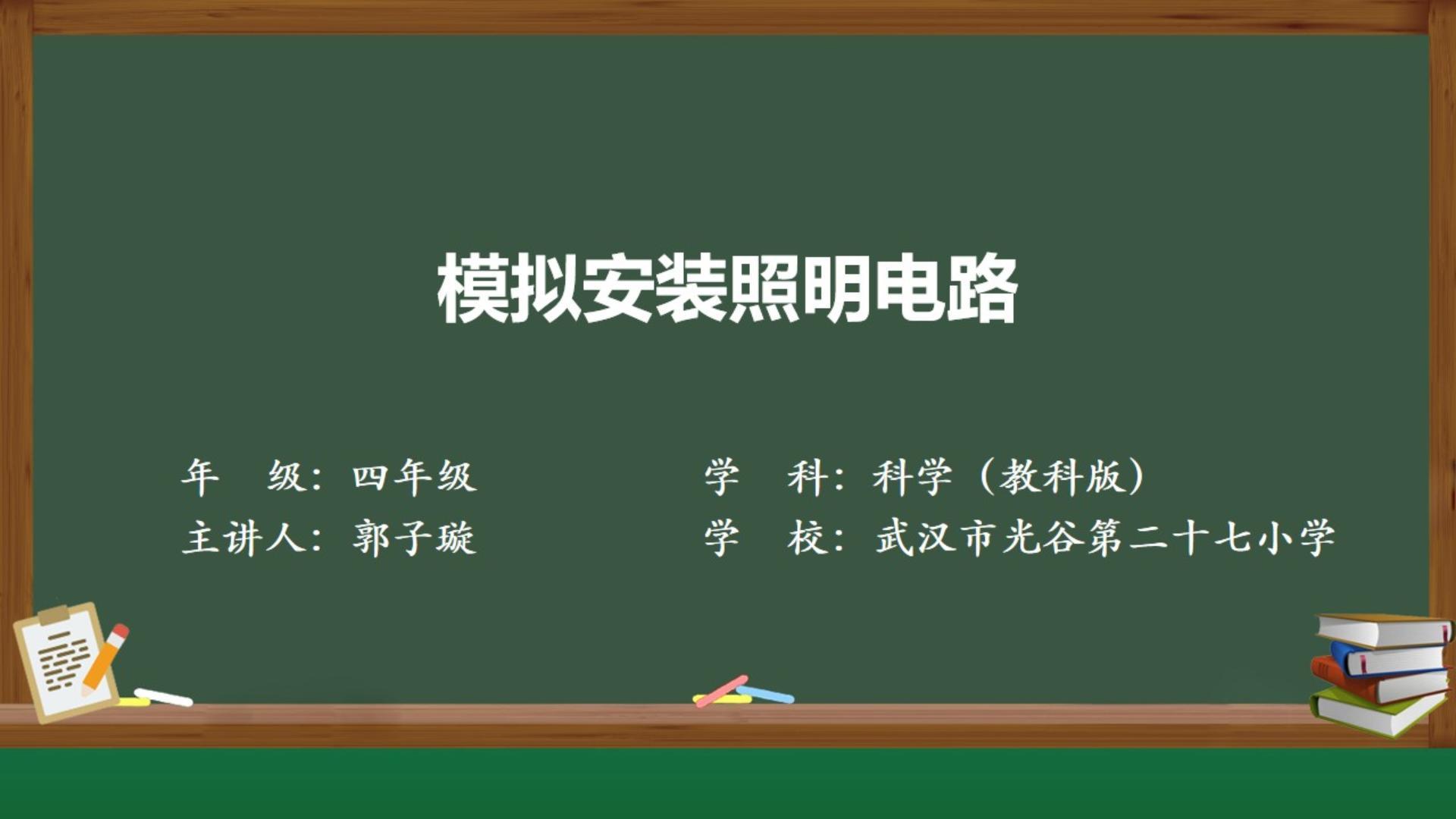 模拟安装照明电路

年　级：四年级
主讲人：郭子璇

学　科：科学（教科版）
学　校：武汉市光谷第二十七小学